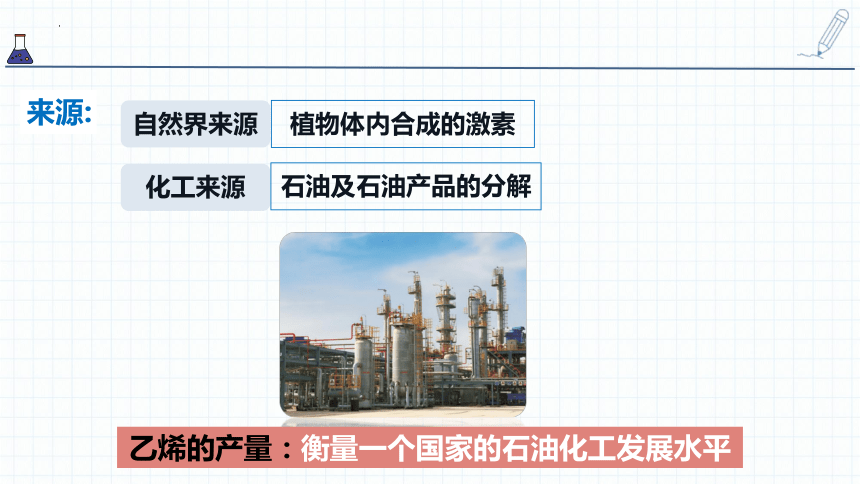 来源:

自然界来源 植物体内合成的激素

化工来源 石油及石油产品的分解

乙烯的产量：衡量一个国家的石油化工发展水平